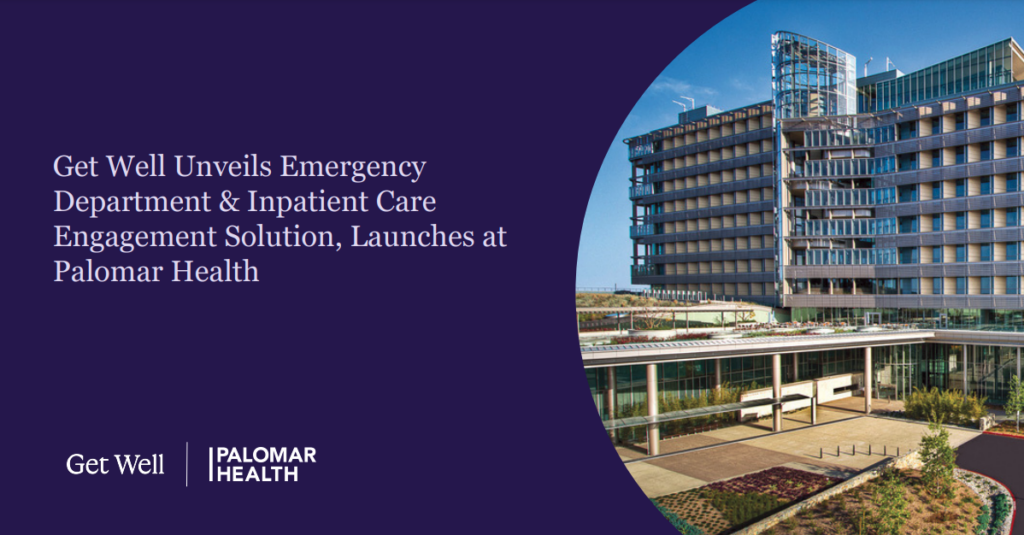 Get Well Unveils Emergency Department & Inpatient Care Engagement Solution, Launches at Palomar Health

Get Well

PALOMAR HEALTH